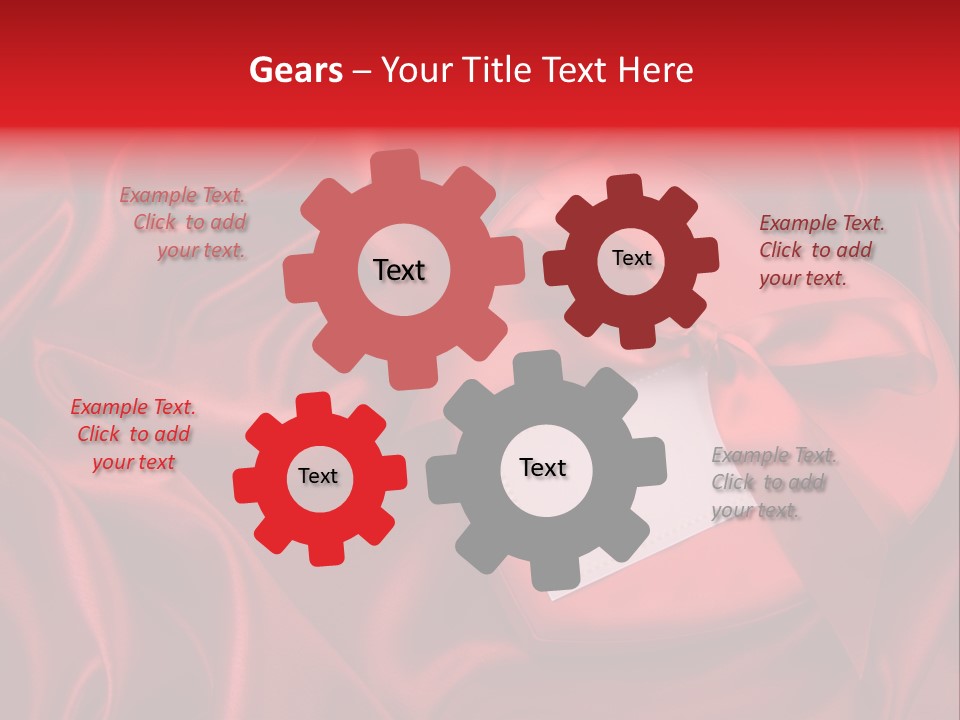 Gears – Your Title Text Here

Example Text. Click to add your text.

Text

Text

Example Text. Click to add your text.

Example Text. Click to add your text

Text

Text

Example Text. Click to add your text.